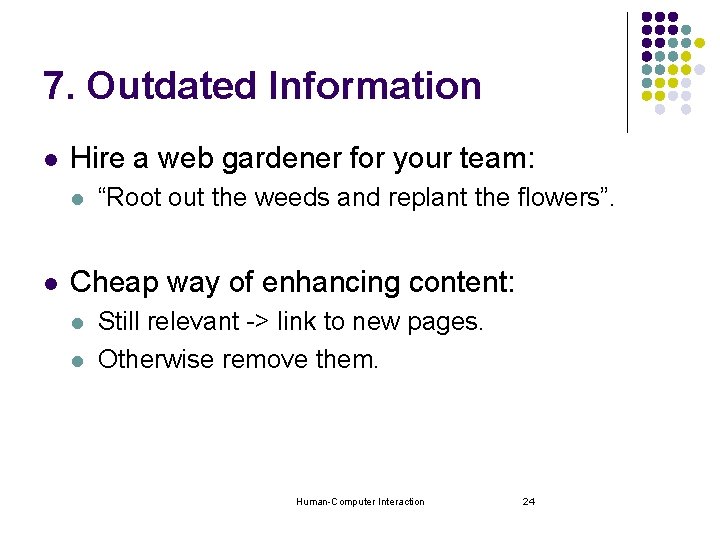 7. Outdated Information

Hire a web gardener for your team:

“Root out the weeds and replant the flowers”.

Cheap way of enhancing content:

Still relevant -> link to new pages.

Otherwise remove them.

Human-Computer Interaction

24